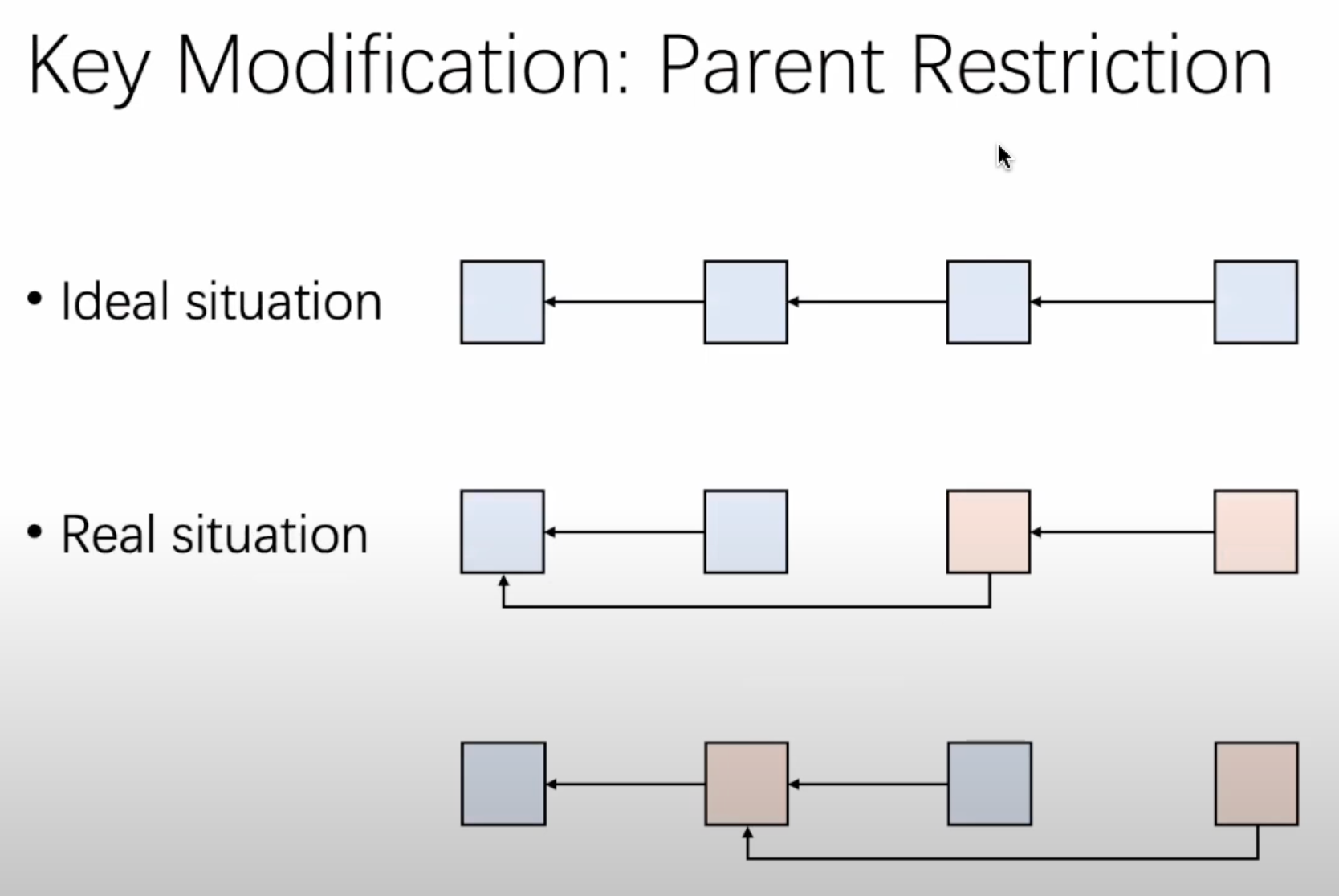 Key Modification: Parent Restriction

• Ideal situation

• Real situation